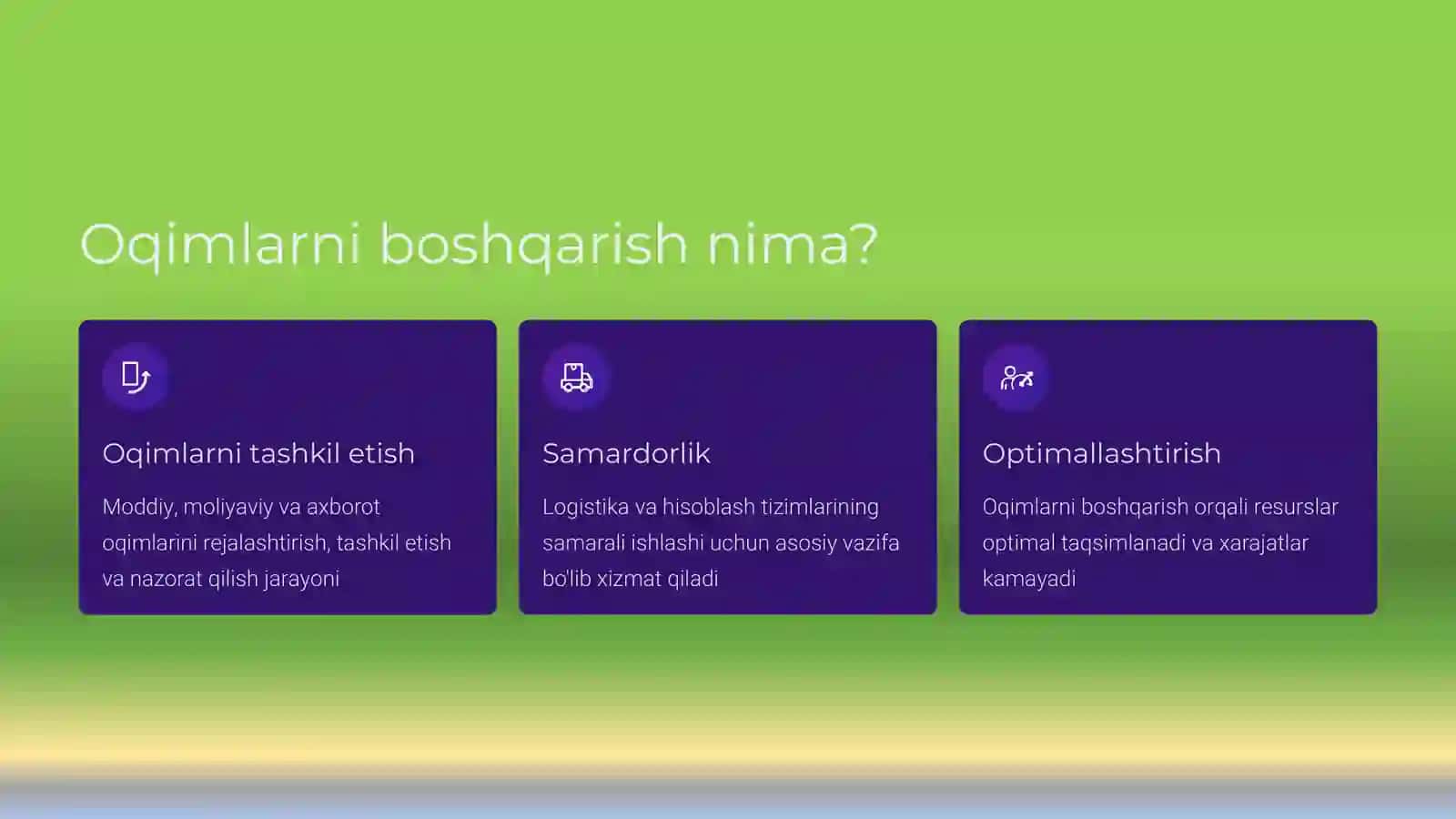 Oqimlarni boshqarish nima?

Oqimlarni tashkil etish

Moddiy, moliyaviy va axborot oqimlarini rejalashtirish, tashkil etish va nazorat qilish jarayoni

Samardorlik

Logistika va hisoblash tizimlarining samarali ishlashi uchun asosiy vazifa bo'lib xizmat qiladi

Optimallashtirish

Oqimlarni boshqarish orqali resurslar optimal taqsimlanadi va xarajatlar kamayadi